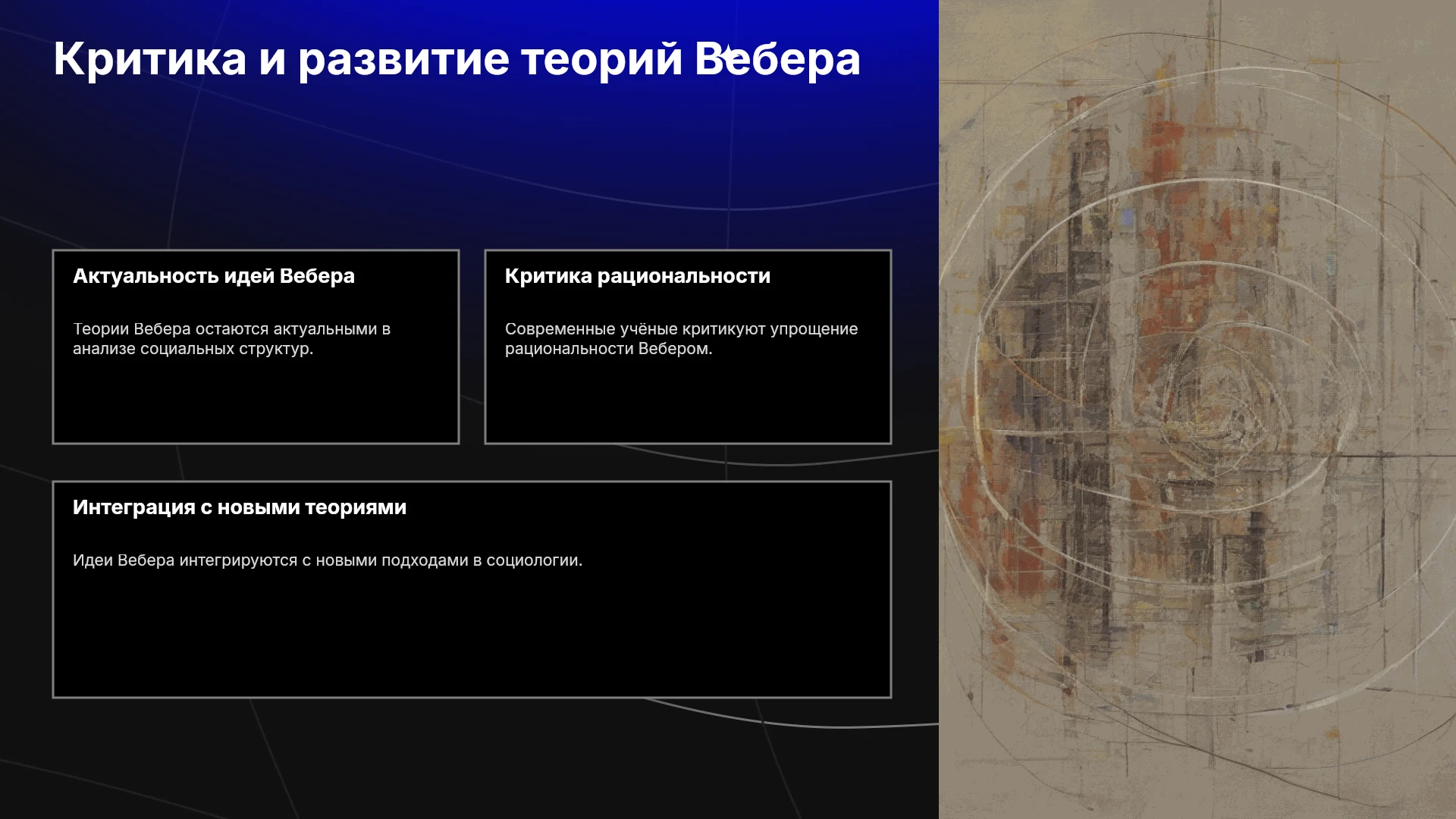 Критика и развитие теорий Вебера

Актуальность идей Вебера

Теории Вебера остаются актуальными в анализе социальных структур.

Критика рациональности

Современные учёные критикуют упрощение рациональности Вебером.

Интеграция с новыми теориями

Идеи Вебера интегрируются с новыми подходами в социологии.